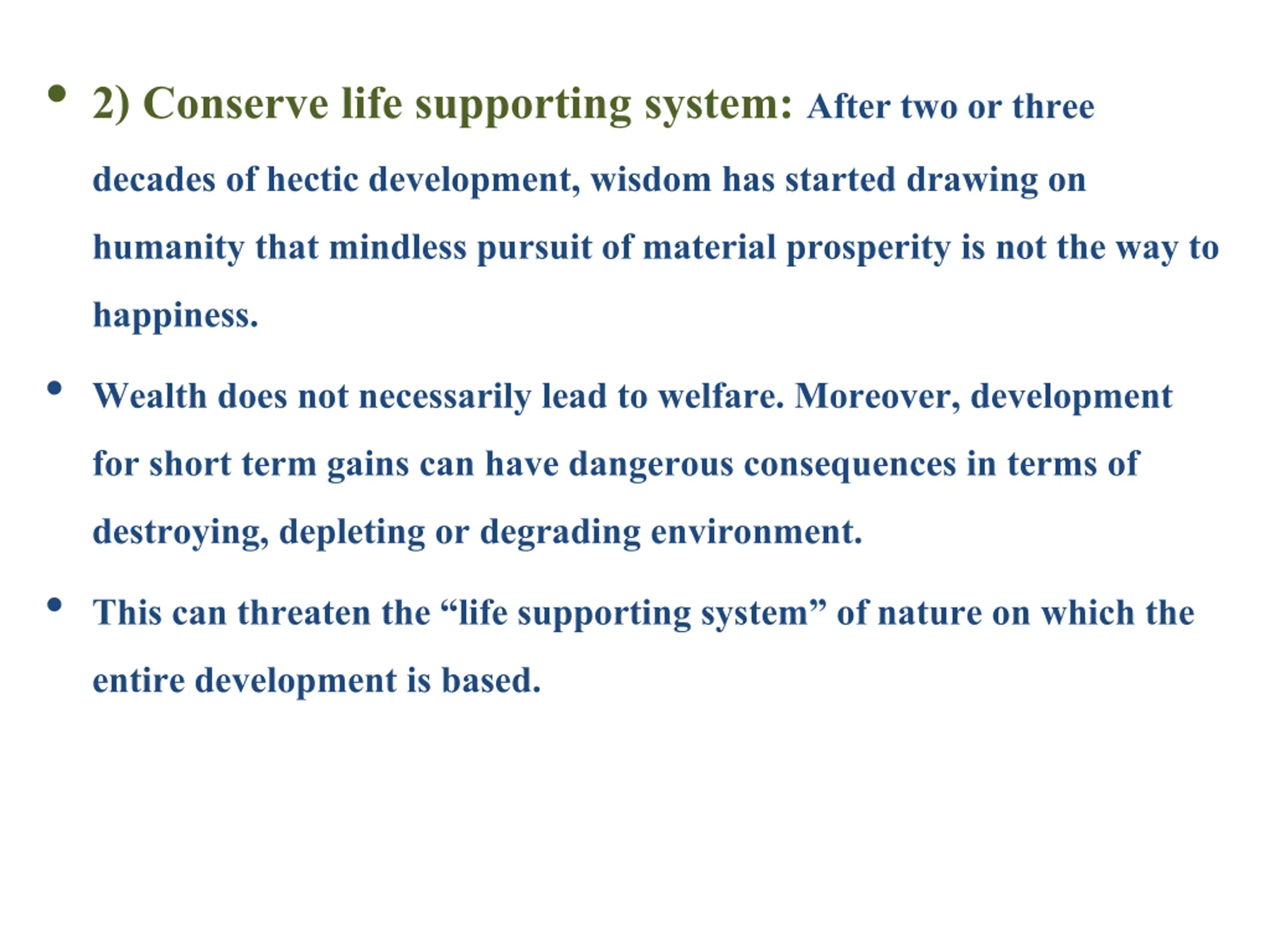 • 2) Conserve life supporting system: After two or three decades of hectic development, wisdom has started drawing on humanity that mindless pursuit of material prosperity is not the way to happiness.

• Wealth does not necessarily lead to welfare. Moreover, development for short term gains can have dangerous consequences in terms of destroying, depleting or degrading environment.

• This can threaten the “life supporting system” of nature on which the entire development is based.